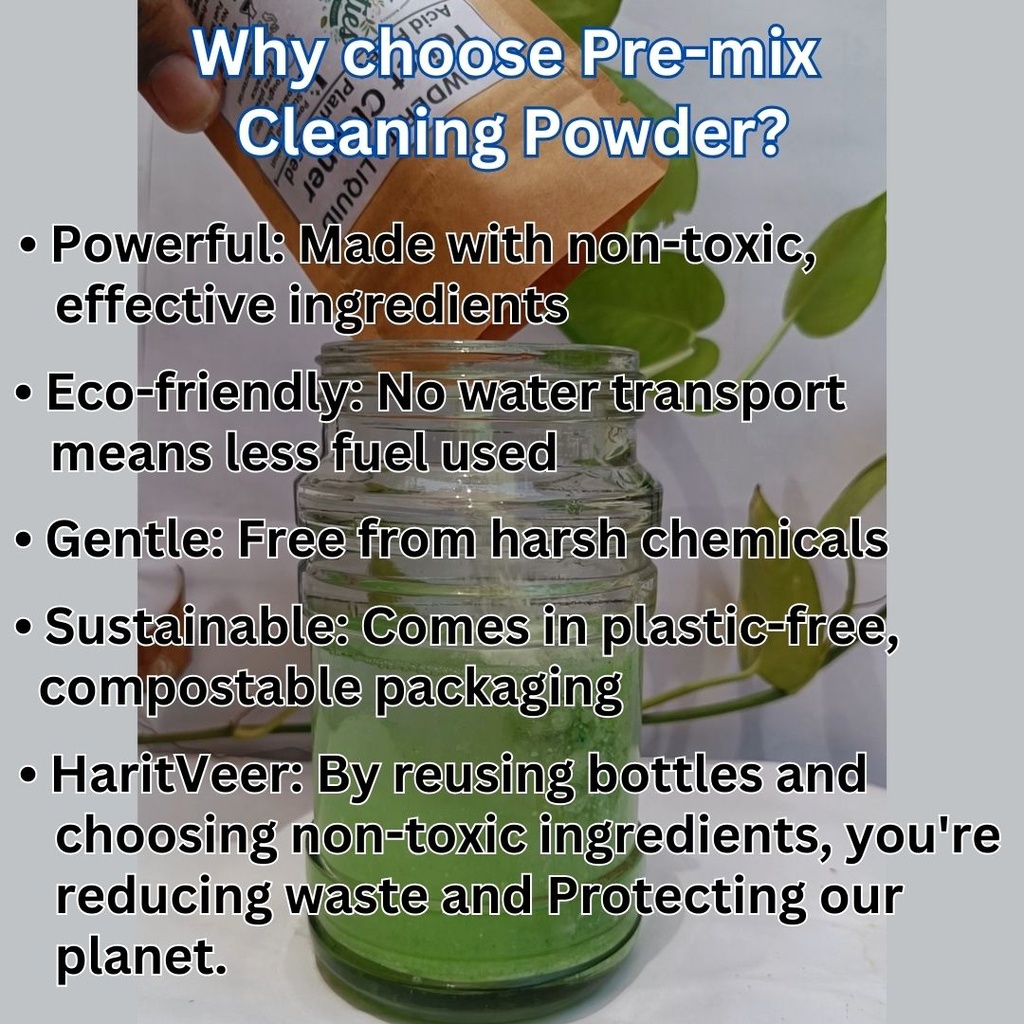 Why choose Pre-mix Cleaning Powder?

• Powerful: Made with non-toxic, effective ingredients

• Eco-friendly: No water transport means less fuel used

• Gentle: Free from harsh chemicals

• Sustainable: Comes in plastic-free, compostable packaging

• HaritVeer: By reusing bottles and choosing non-toxic ingredients, you're reducing waste and Protecting our planet.